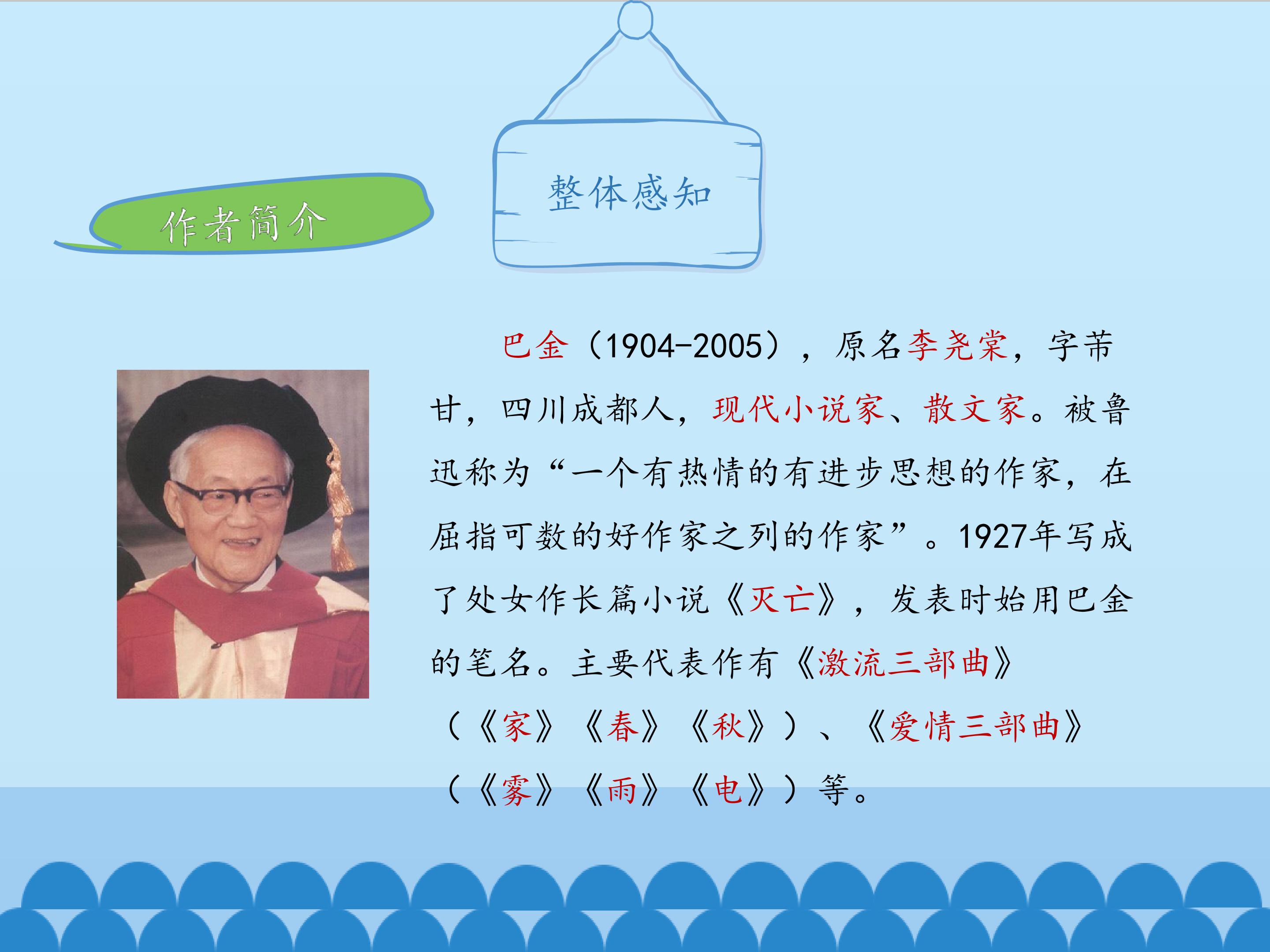 整体感知

作者简介

巴金（1904-2005），原名李尧棠，字芾甘，四川成都人，现代小说家、散文家。被鲁迅称为“一个有热情的有进步思想的作家，在屈指可数的好作家之列的作家”。1927年写成了处女作长篇小说《灭亡》，发表时始用巴金的笔名。主要代表作有《激流三部曲》（《家》《春》《秋》）、《爱情三部曲》（《雾》《雨》《电》）等。